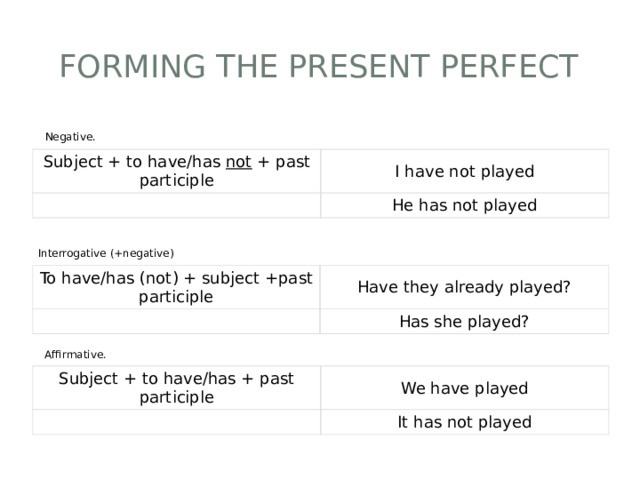 FORMING THE PRESENT PERFECT

Negative.

| Subject + to have/has not + past participle | I have not played |
|---|---|
| | He has not played |

Interrogative (+negative)

| To have/has (not) + subject +past participle | Have they already played? |
|---|---|
| | Has she played? |

Affirmative.

| Subject + to have/has + past participle | We have played |
|---|---|
| | It has not played |